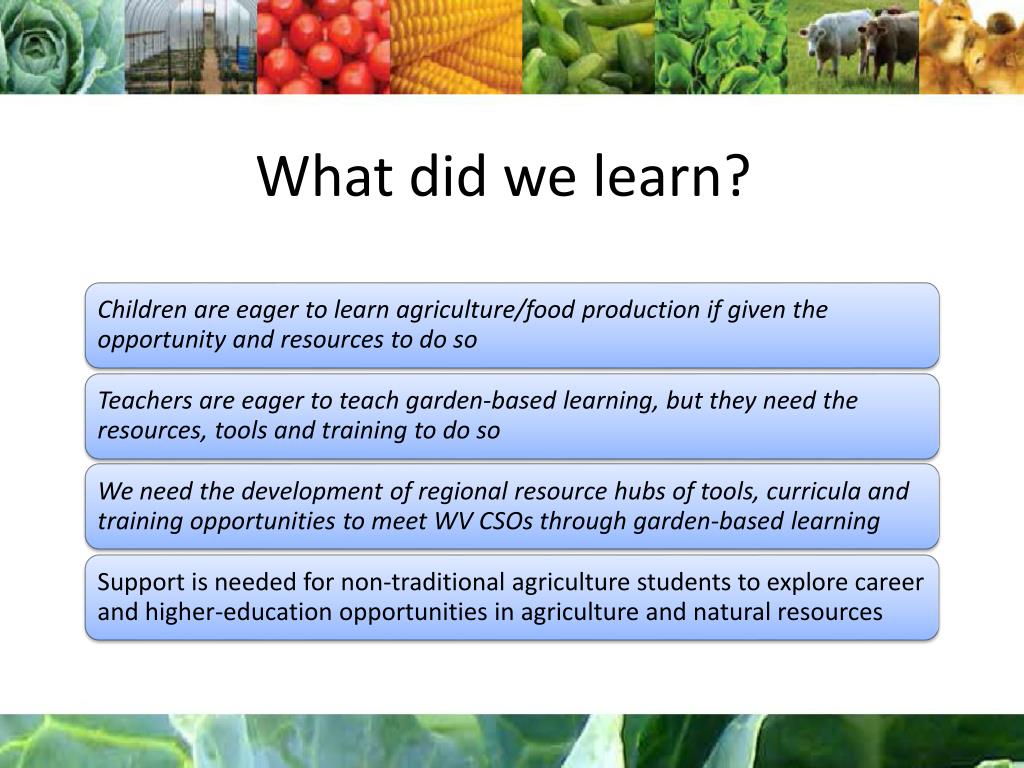 What did we learn?

Children are eager to learn agriculture/food production if given the opportunity and resources to do so

Teachers are eager to teach garden-based learning, but they need the resources, tools and training to do so

We need the development of regional resource hubs of tools, curricula and training opportunities to meet WV CSOs through garden-based learning

Support is needed for non-traditional agriculture students to explore career and higher-education opportunities in agriculture and natural resources